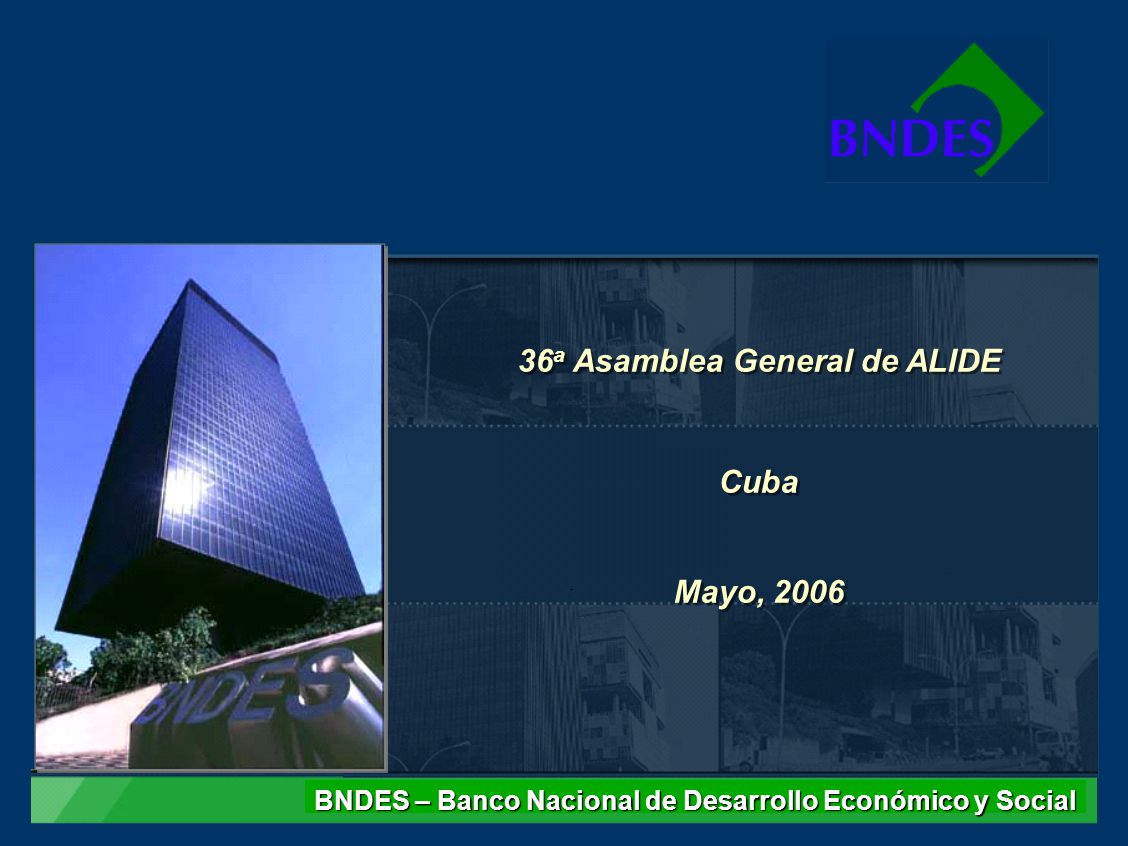 BNDES

BNDES

36ª Asamblea General de ALIDE

Cuba

Mayo, 2006

BNDES – Banco Nacional de Desarrollo Económico y Social